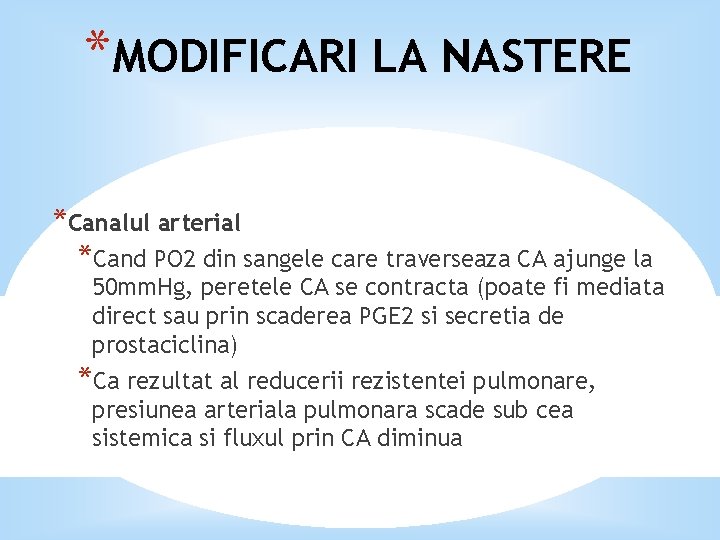 *MODIFICARI LA NASTERE

*Canalul arterial

*Cand PO2 din sangele care traverseaza CA ajunge la 50mmHg, peretele CA se contracta (poate fi mediata direct sau prin scaderea PGE2 si secretia de prostaciclina)

*Ca rezultat al reducerii rezistentei pulmonare, presiunea arteriala pulmonara scade sub cea sistemica si fluxul prin CA diminua